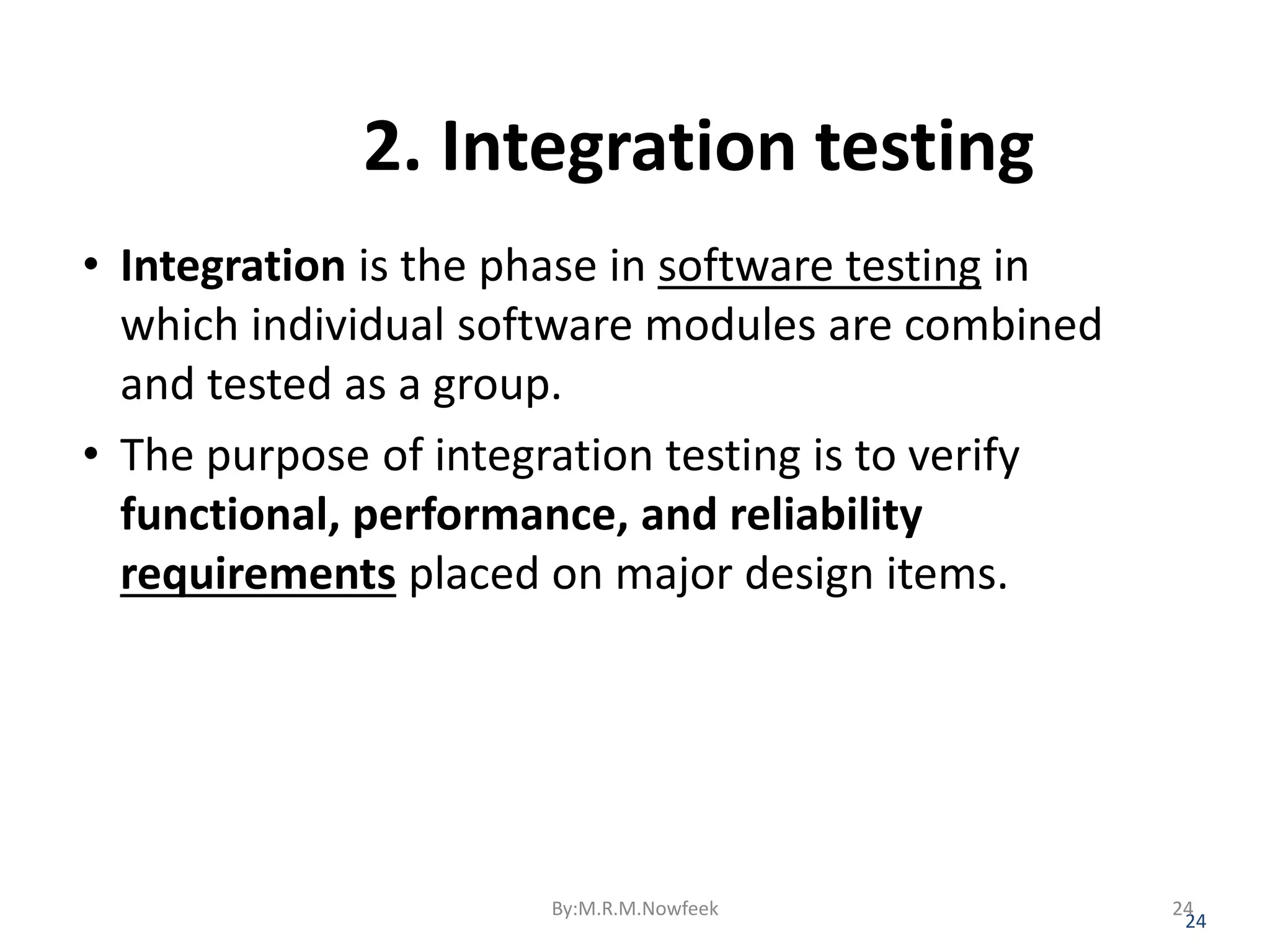 2. Integration testing

• Integration is the phase in software testing in which individual software modules are combined and tested as a group.

• The purpose of integration testing is to verify functional, performance, and reliability requirements placed on major design items.

By:M.R.M.Nowfeek

24

24